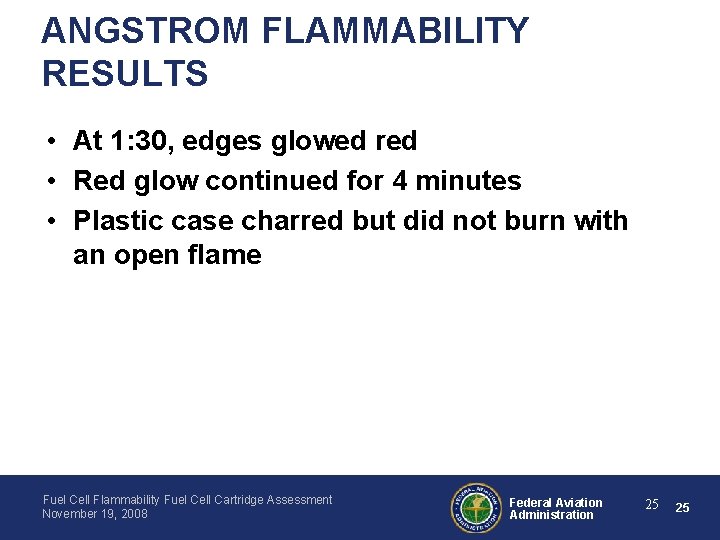 ANGSTROM FLAMMABILITY RESULTS

• At 1:30, edges glowed red
• Red glow continued for 4 minutes
• Plastic case charred but did not burn with an open flame

Fuel Cell Flammability Fuel Cell Cartridge Assessment
November 19, 2008

FEDERAL AVIATION ADMINISTRATION

Federal Aviation Administration

25 25